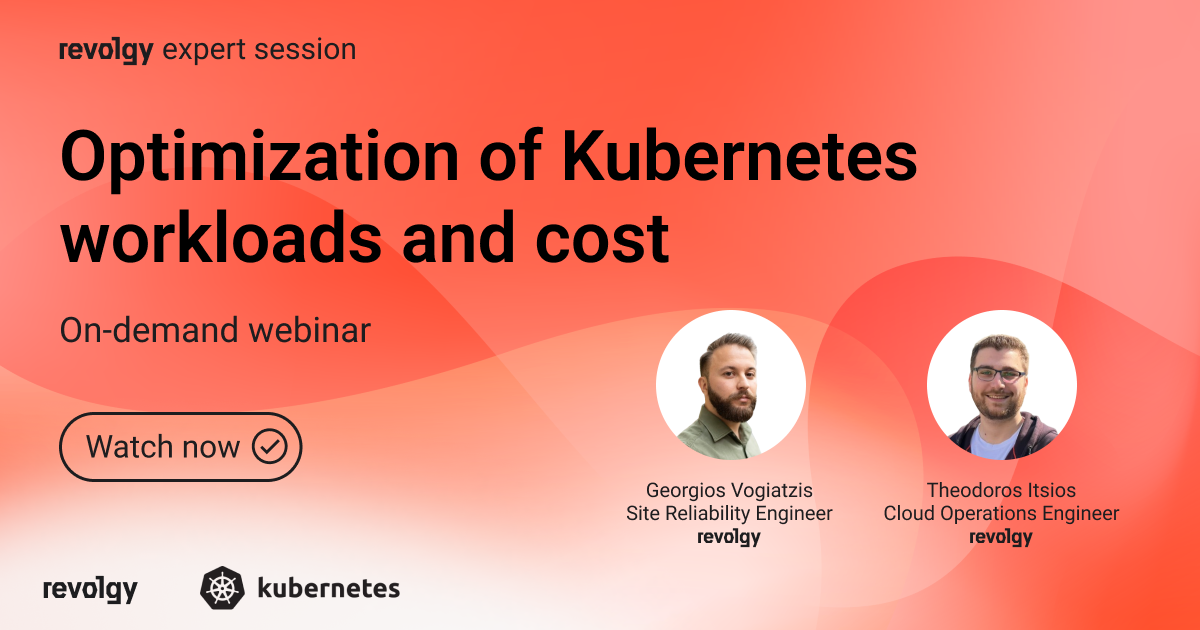 revolgy expert session

Optimization of Kubernetes workloads and cost

On-demand webinar

Watch now

Georgios Vogiatzis
Site Reliability Engineer
revolgy

Theodoros Itsios
Cloud Operations Engineer
revolgy

revolgy

kubernetes